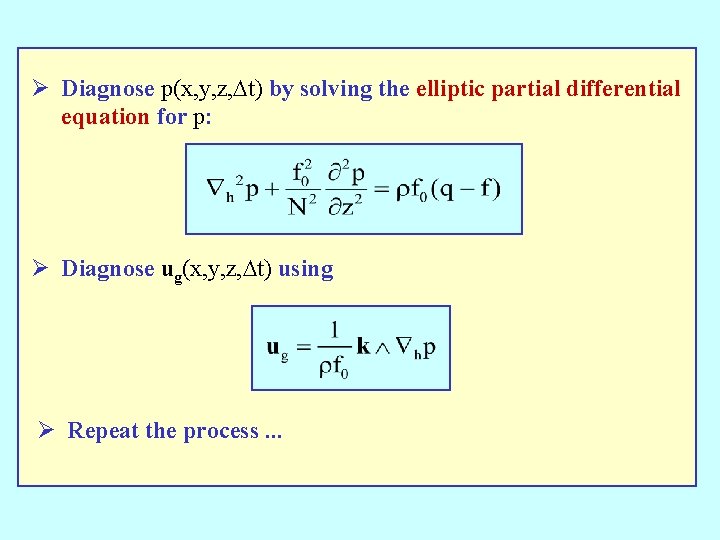 ➢ Diagnose p(x,y,z,Δt) by solving the elliptic partial differential equation for p:

$\nabla_h{}^2 p + \frac{f_0^2}{N^2}\frac{\partial^2 p}{\partial z^2} = \rho f_0 (q - f)$

➢ Diagnose $\mathbf{u}_g$(x,y,z,Δt) using

$\mathbf{u}_g = \frac{1}{\rho f_0}\mathbf{k} \wedge \nabla_h p$

➢ Repeat the process ...